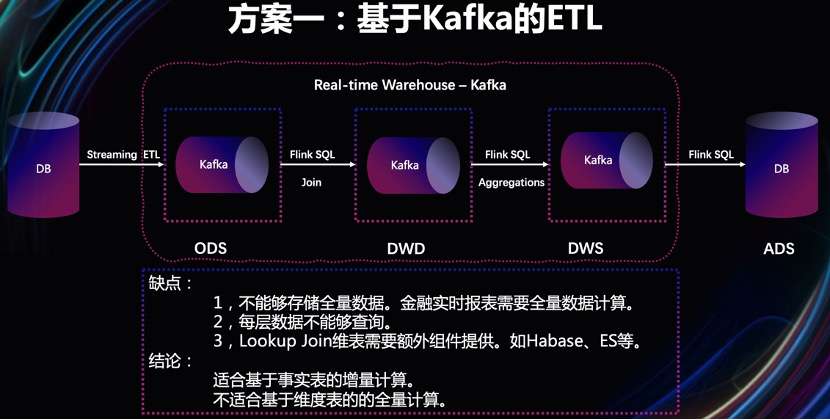 方案一：基于Kafka的ETL

Real-time Warehouse – Kafka

DB

Streaming ETL

Kafka

Flink SQL

Join

Kafka

Flink SQL

Aggregations

Kafka

Flink SQL

DB

ODS

DWD

DWS

ADS

缺点：
1，不能够存储全量数据。金融实时报表需要全量数据计算。
2，每层数据不能够查询。
3，Lookup Join维表需要额外组件提供。如Habase、ES等。
结论：
适合基于事实表的增量计算。
不适合基于维度表的的全量计算。